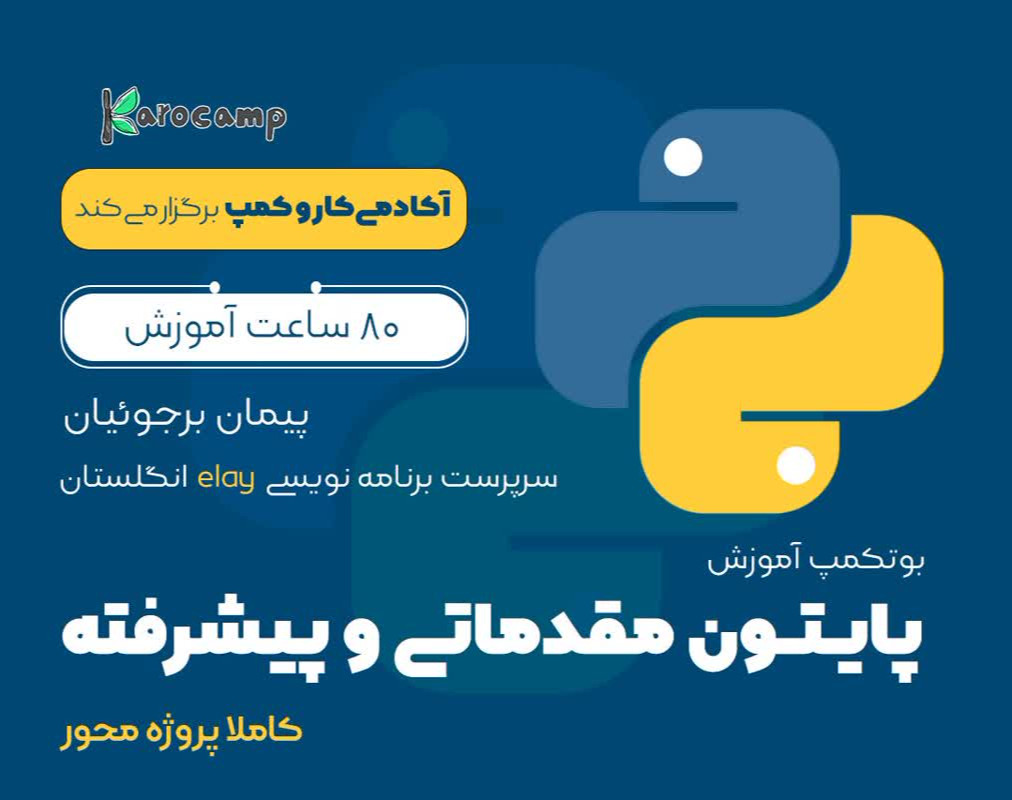 Karocamp

آکادمی کاروکمپ برگزار می کند

۸۰ ساعت آموزش

پیمان برجوئیان

سرپرست برنامه نویسی elay انگلستان

بوتکمپ آموزش

پایتون مقدماتی و پیشرفته

کاملا پروژه محور